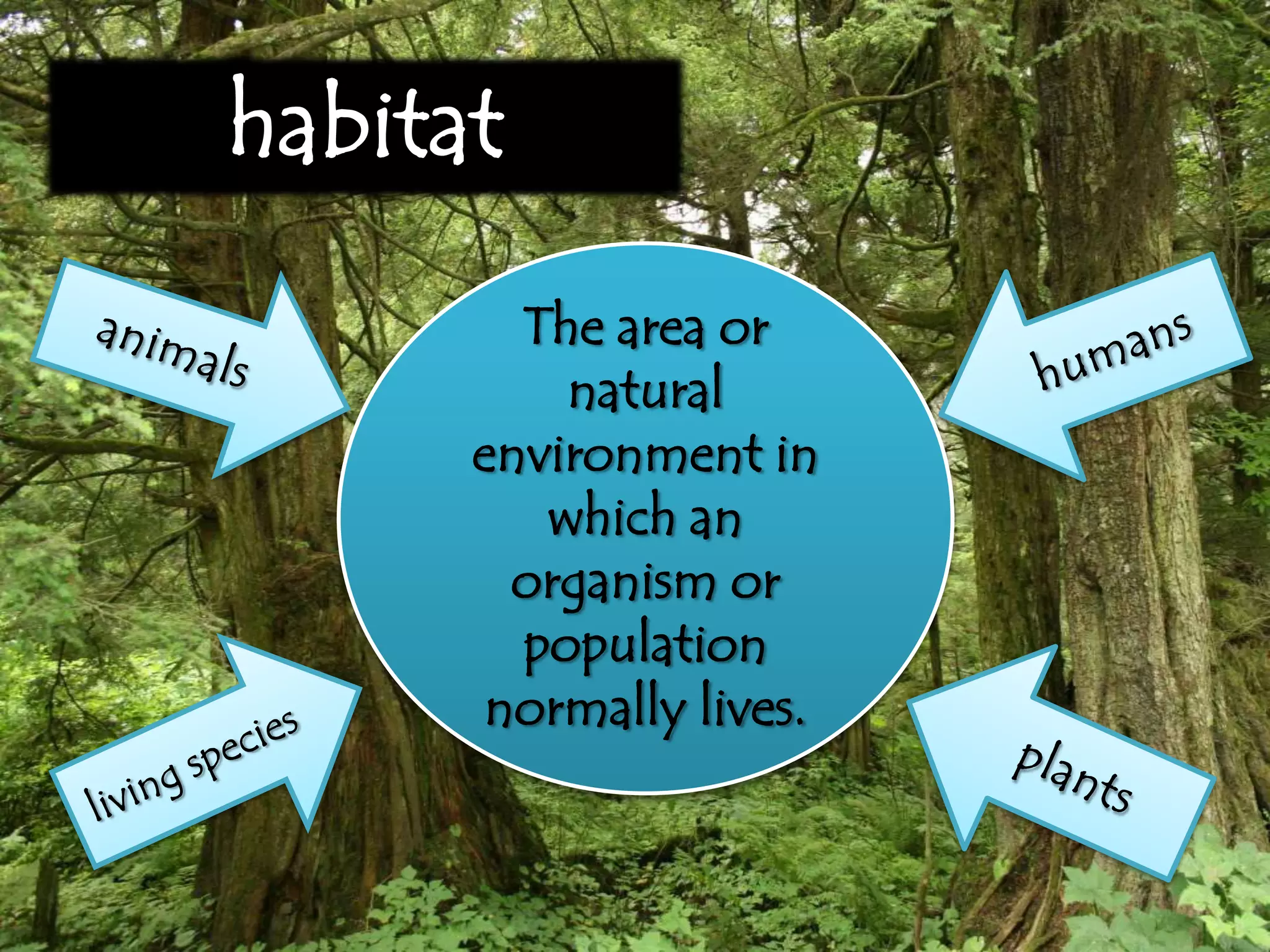 habitat

animals

humans

The area or natural environment in which an organism or population normally lives.

living species

plants